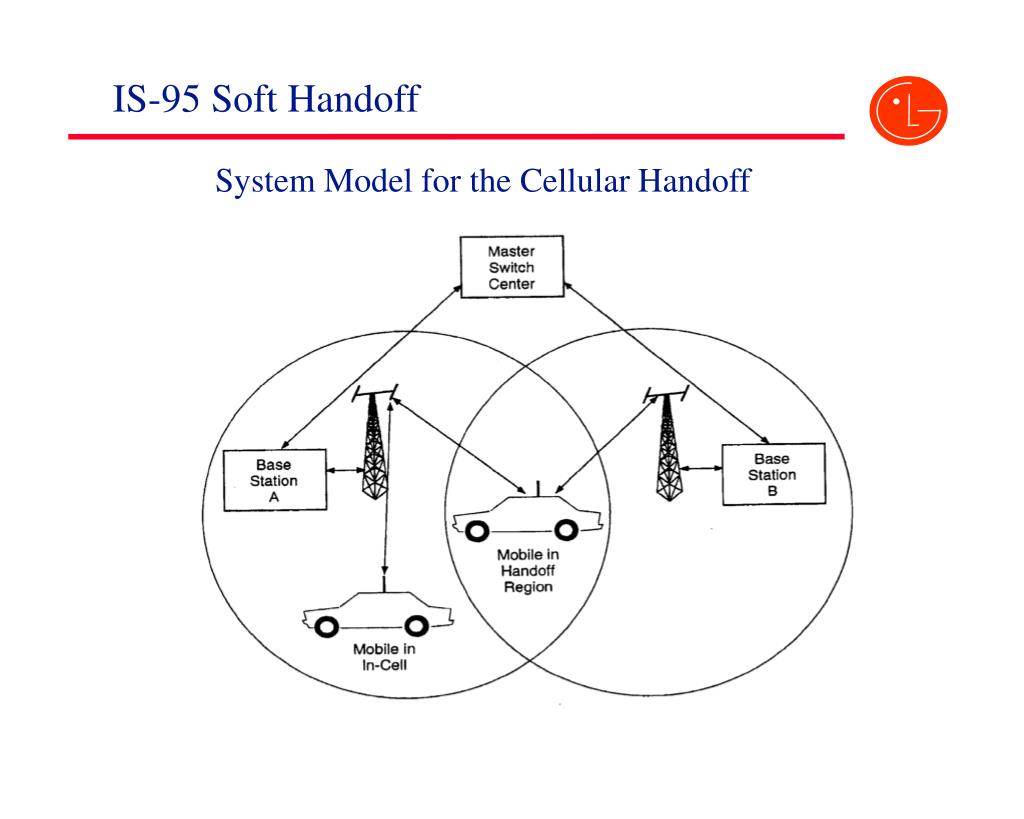 IS-95 Soft Handoff

LG

System Model for the Cellular Handoff

Master Switch Center

Base Station A

Base Station B

Mobile in Handoff Region

Mobile in In-Cell